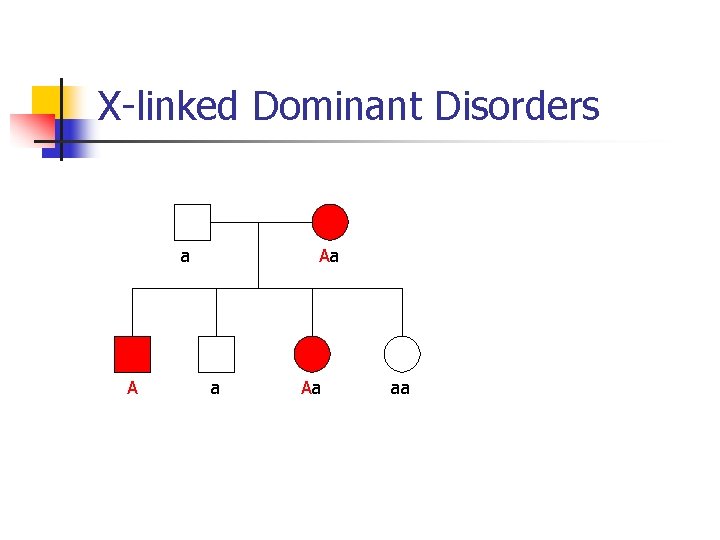 X-linked Dominant Disorders

a

Aa

A

a

Aa

aa